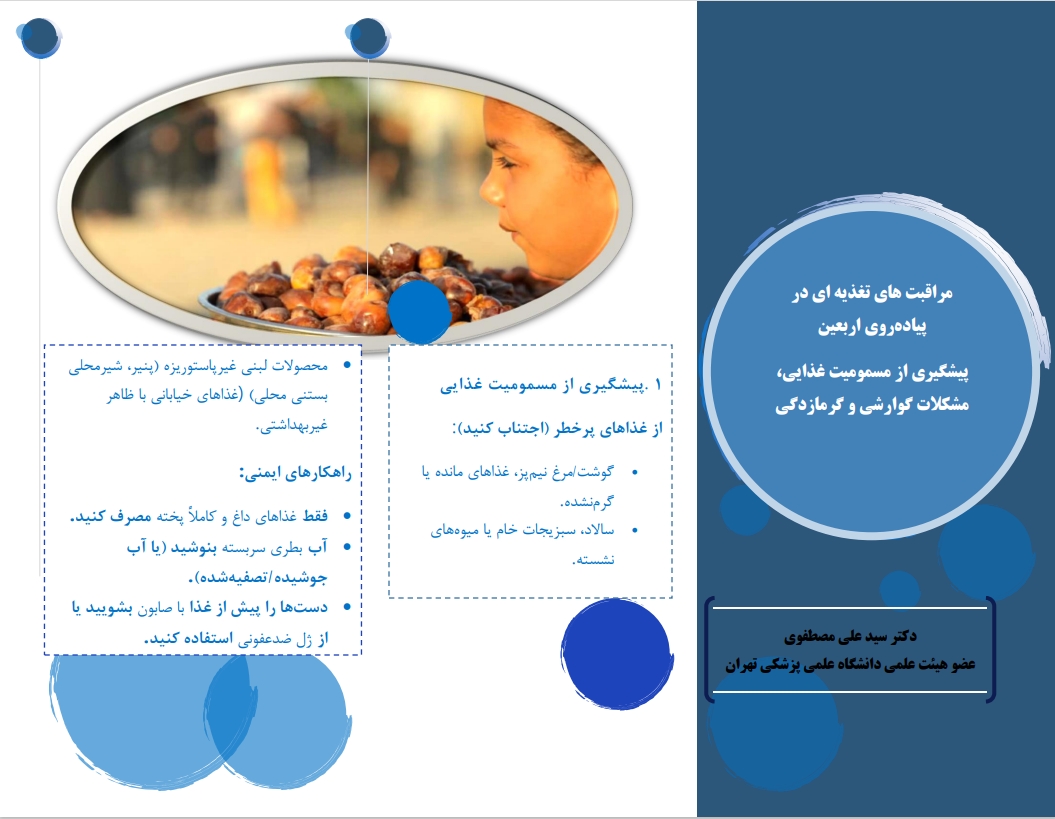 مراقبت های تغذیه ای در پیاده‌روی اربعین

پیشگیری از مسمومیت غذایی، مشکلات گوارشی و گرمازدگی

دکتر سید علی مصطفوی
عضو هیئت علمی دانشگاه علمی پزشکی تهران

۱ .پیشگیری از مسمومیت غذایی

از غذاهای پرخطر (اجتناب کنید):

• گوشت/مرغ نیم‌پز، غذاهای مانده یا گرم‌نشده.

• سالاد، سبزیجات خام یا میوه‌های نشسته.

• محصولات لبنی غیرپاستوریزه (پنیر، شیرمحلی بستنی محلی) (غذاهای خیابانی با ظاهر غیربهداشتی.

راهکارهای ایمنی:

• فقط غذاهای داغ و کاملاً پخته مصرف کنید.

• آب بطری سربسته بنوشید (یا آب جوشیده/تصفیه‌شده).

• دست‌ها را پیش از غذا با صابون بشویید یا از ژل ضدعفونی استفاده کنید.